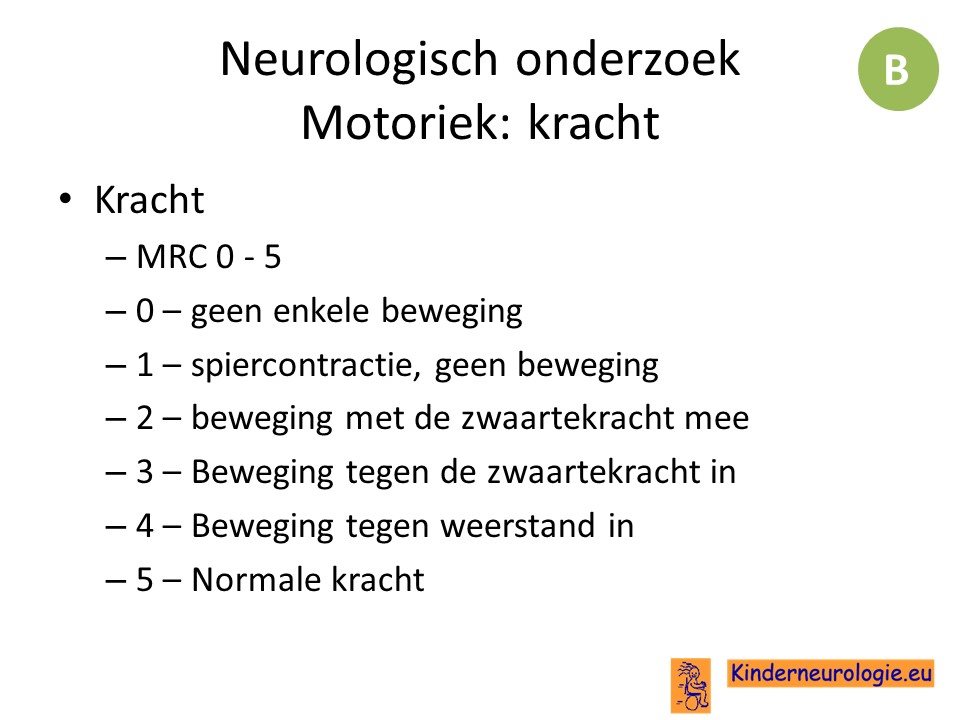 Neurologisch onderzoek
Motoriek: kracht

B

• Kracht
– MRC 0 - 5
– 0 – geen enkele beweging
– 1 – spiercontractie, geen beweging
– 2 – beweging met de zwaartekracht mee
– 3 – Beweging tegen de zwaartekracht in
– 4 – Beweging tegen weerstand in
– 5 – Normale kracht

Kinderneurologie.eu